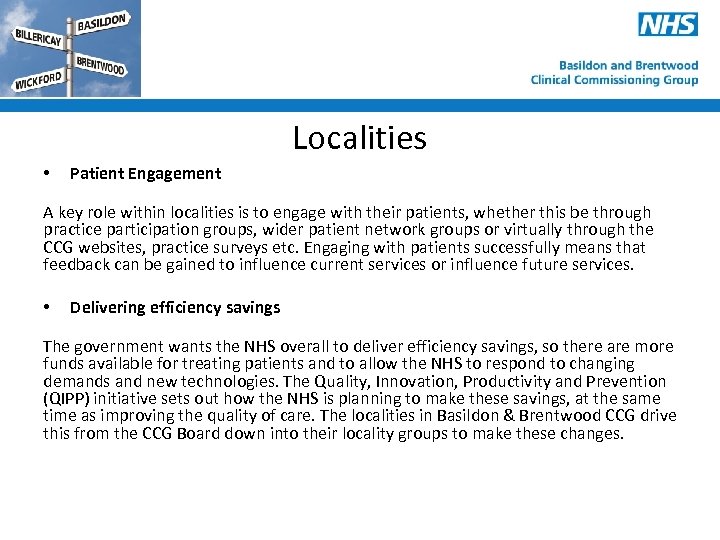 BILLERICAY BASILDON BRENTWOOD WICKFORD

NHS
Basildon and Brentwood Clinical Commissioning Group

Localities

• Patient Engagement

A key role within localities is to engage with their patients, whether this be through practice participation groups, wider patient network groups or virtually through the CCG websites, practice surveys etc. Engaging with patients successfully means that feedback can be gained to influence current services or influence future services.

• Delivering efficiency savings

The government wants the NHS overall to deliver efficiency savings, so there are more funds available for treating patients and to allow the NHS to respond to changing demands and new technologies. The Quality, Innovation, Productivity and Prevention (QIPP) initiative sets out how the NHS is planning to make these savings, at the same time as improving the quality of care. The localities in Basildon & Brentwood CCG drive this from the CCG Board down into their locality groups to make these changes.